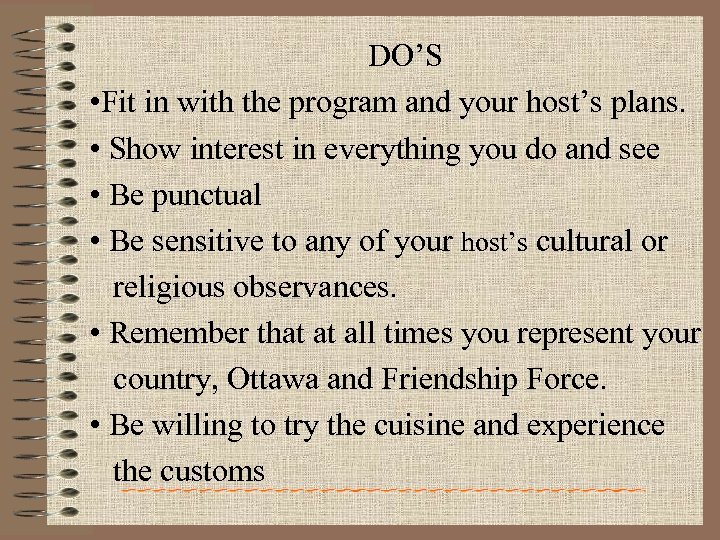 DO'S

•Fit in with the program and your host's plans.

• Show interest in everything you do and see

• Be punctual

• Be sensitive to any of your host's cultural or religious observances.

• Remember that at all times you represent your country, Ottawa and Friendship Force.

• Be willing to try the cuisine and experience the customs